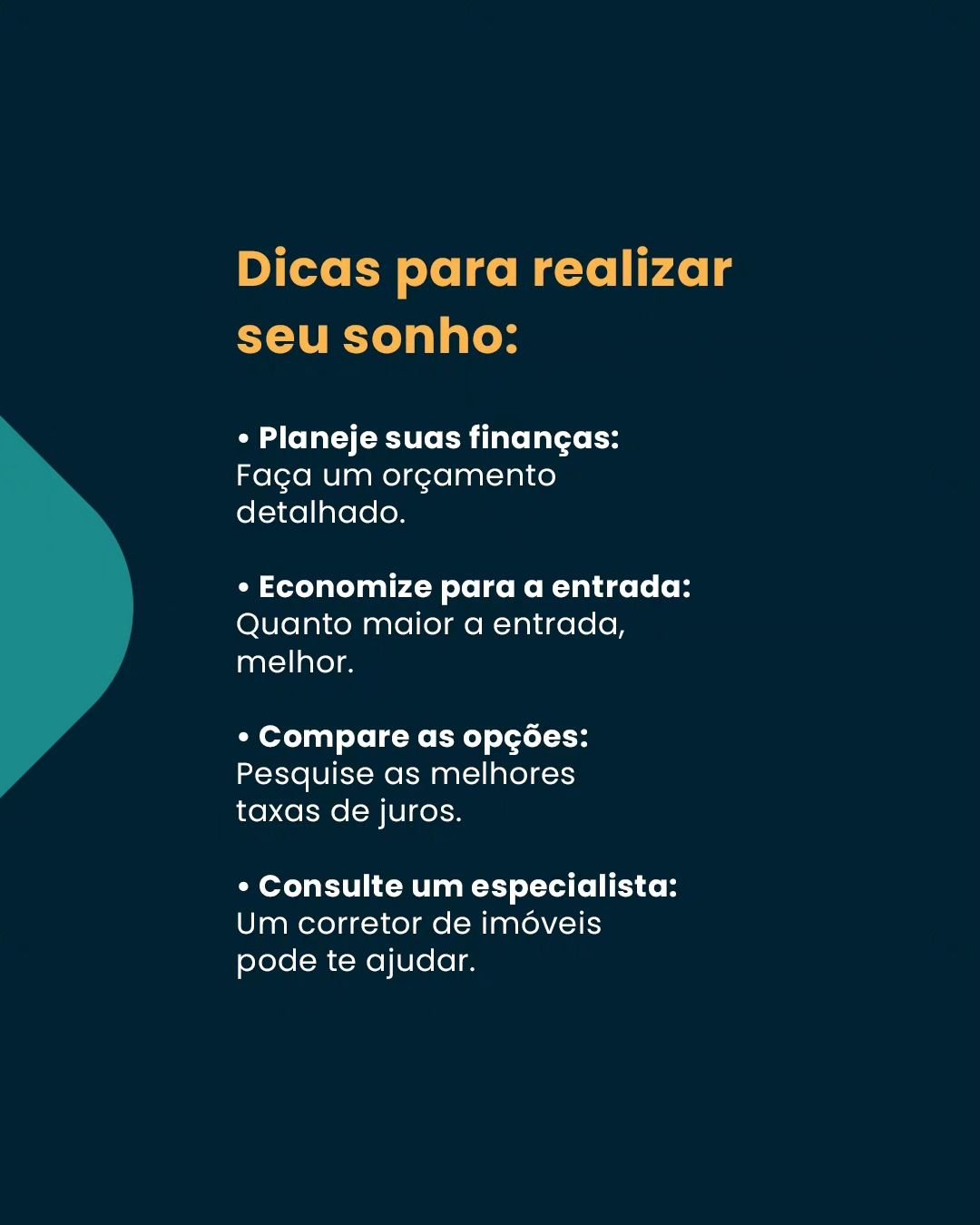 Dicas para realizar seu sonho:

• Planeje suas finanças: Faça um orçamento detalhado.

• Economize para a entrada: Quanto maior a entrada, melhor.

• Compare as opções: Pesquise as melhores taxas de juros.

• Consulte um especialista: Um corretor de imóveis pode te ajudar.